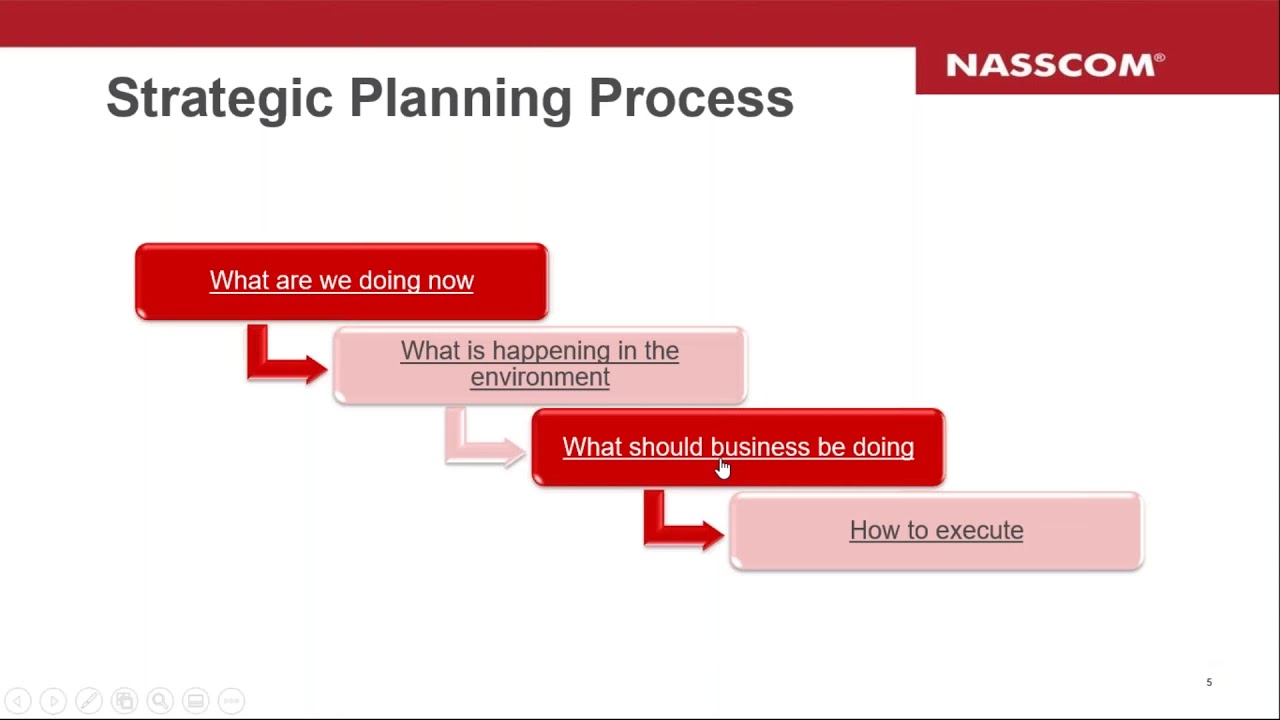 NASSCOM®

Strategic Planning Process

What are we doing now

What is happening in the environment

What should business be doing

How to execute

5